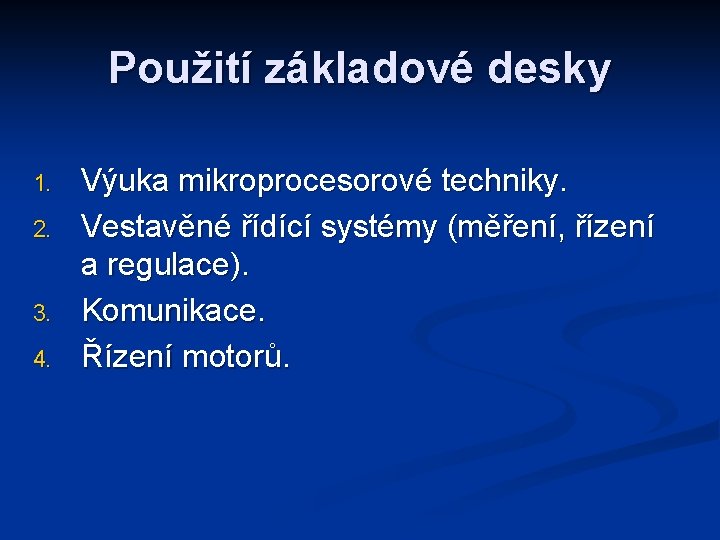 Použití základové desky

1. Výuka mikroprocesorové techniky.
2. Vestavěné řídící systémy (měření, řízení a regulace).
3. Komunikace.
4. Řízení motorů.